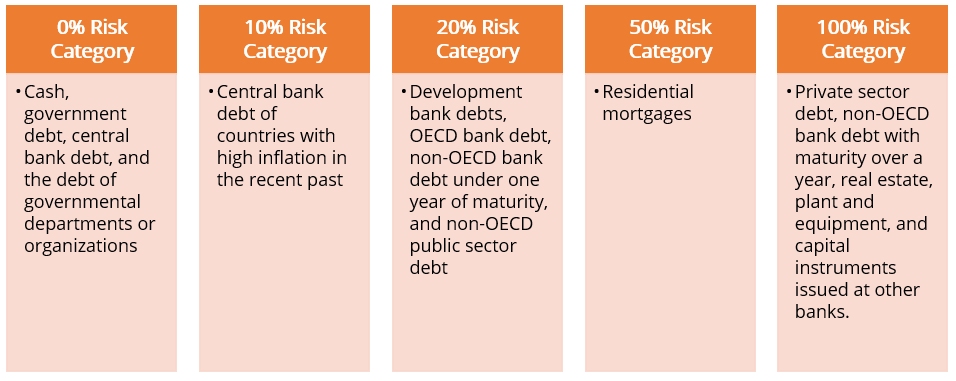 0% Risk Category

• Cash, government debt, central bank debt, and the debt of governmental departments or organizations

10% Risk Category

• Central bank debt of countries with high inflation in the recent past

20% Risk Category

• Development bank debts, OECD bank debt, non-OECD bank debt under one year of maturity, and non-OECD public sector debt

50% Risk Category

• Residential mortgages

100% Risk Category

• Private sector debt, non-OECD bank debt with maturity over a year, real estate, plant and equipment, and capital instruments issued at other banks.